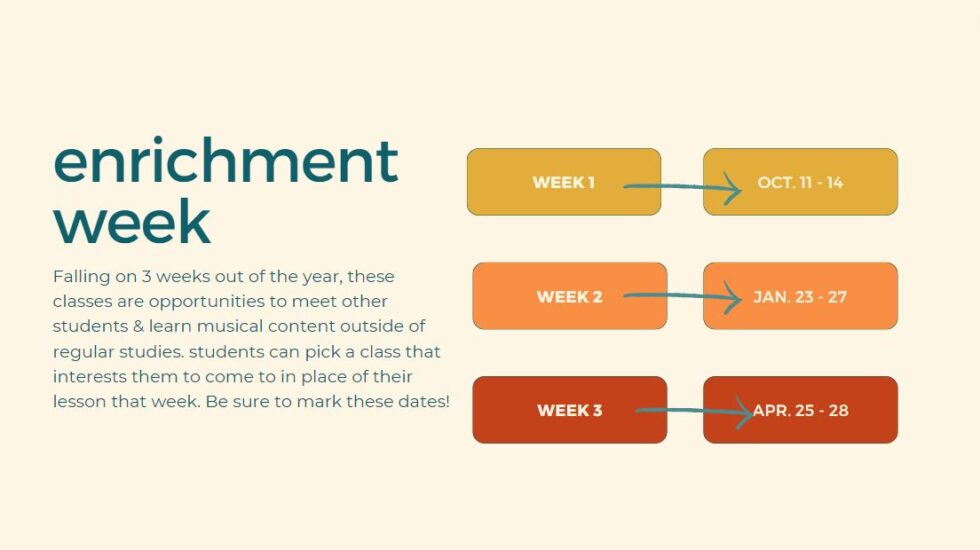 enrichment week

Falling on 3 weeks out of the year, these classes are opportunities to meet other students & learn musical content outside of regular studies. students can pick a class that interests them to come to in place of their lesson that week. Be sure to mark these dates!

WEEK 1

OCT. 11 - 14

WEEK 2

JAN. 23 - 27

WEEK 3

APR. 25 - 28